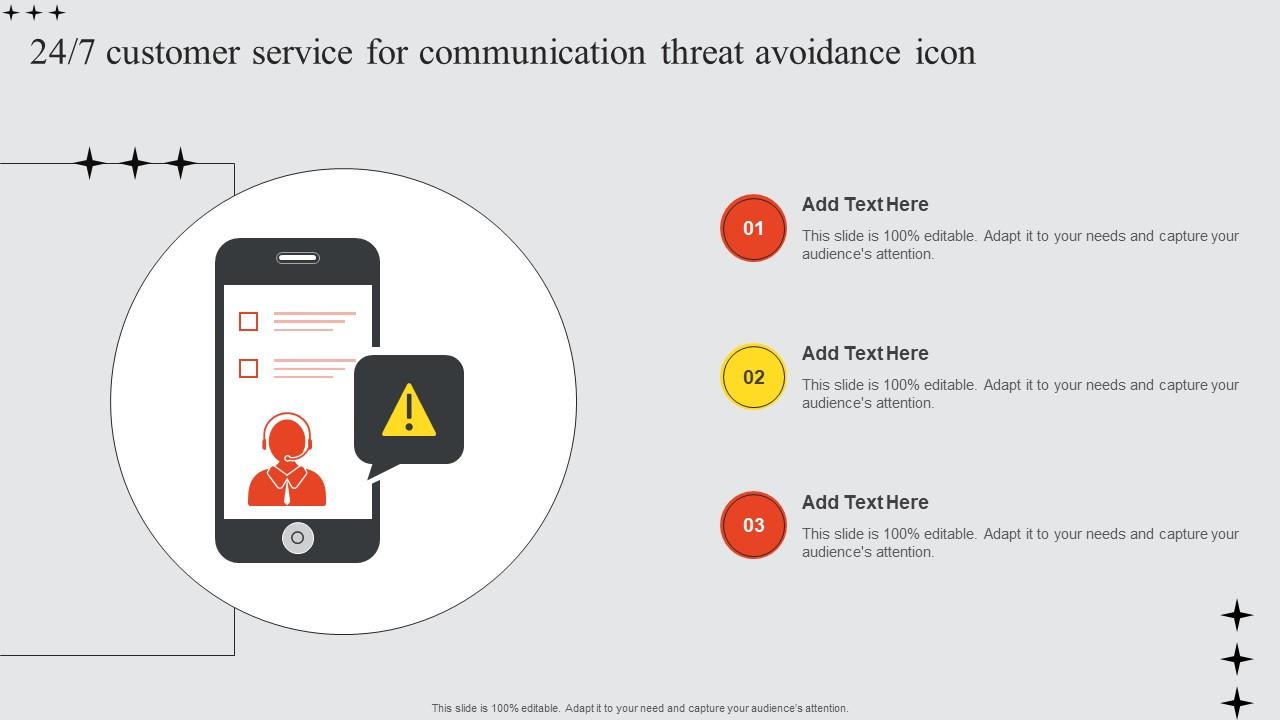 24/7 customer service for communication threat avoidance icon

01

Add Text Here

This slide is 100% editable. Adapt it to your needs and capture your audience's attention.

02

Add Text Here

This slide is 100% editable. Adapt it to your needs and capture your audience's attention.

03

Add Text Here

This slide is 100% editable. Adapt it to your needs and capture your audience's attention.

This slide is 100% editable. Adapt it to your need and capture your audience's attention.